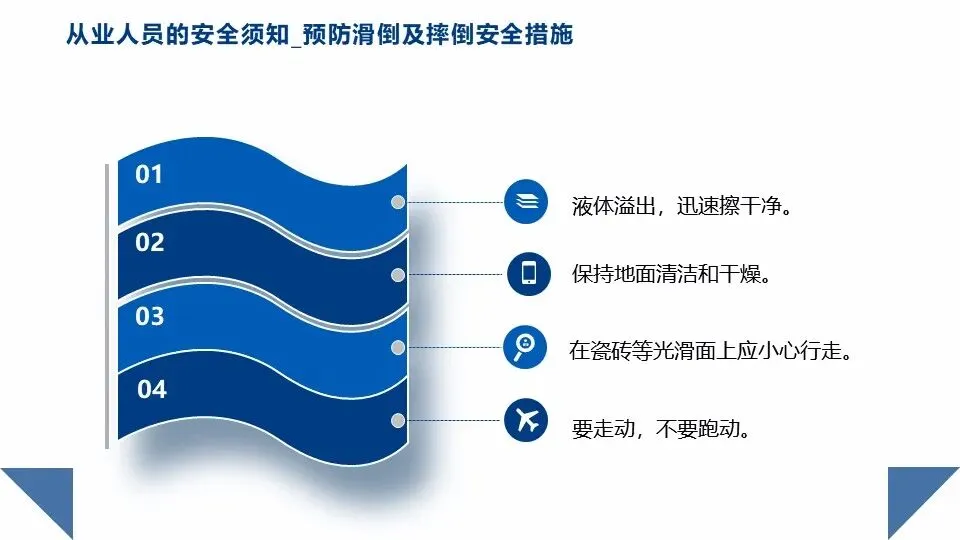 从业人员的安全须知_预防滑倒及摔倒安全措施

01

02

03

04

液体溢出，迅速擦干净。

保持地面清洁和干燥。

在瓷砖等光滑面上应小心行走。

要走动，不要跑动。